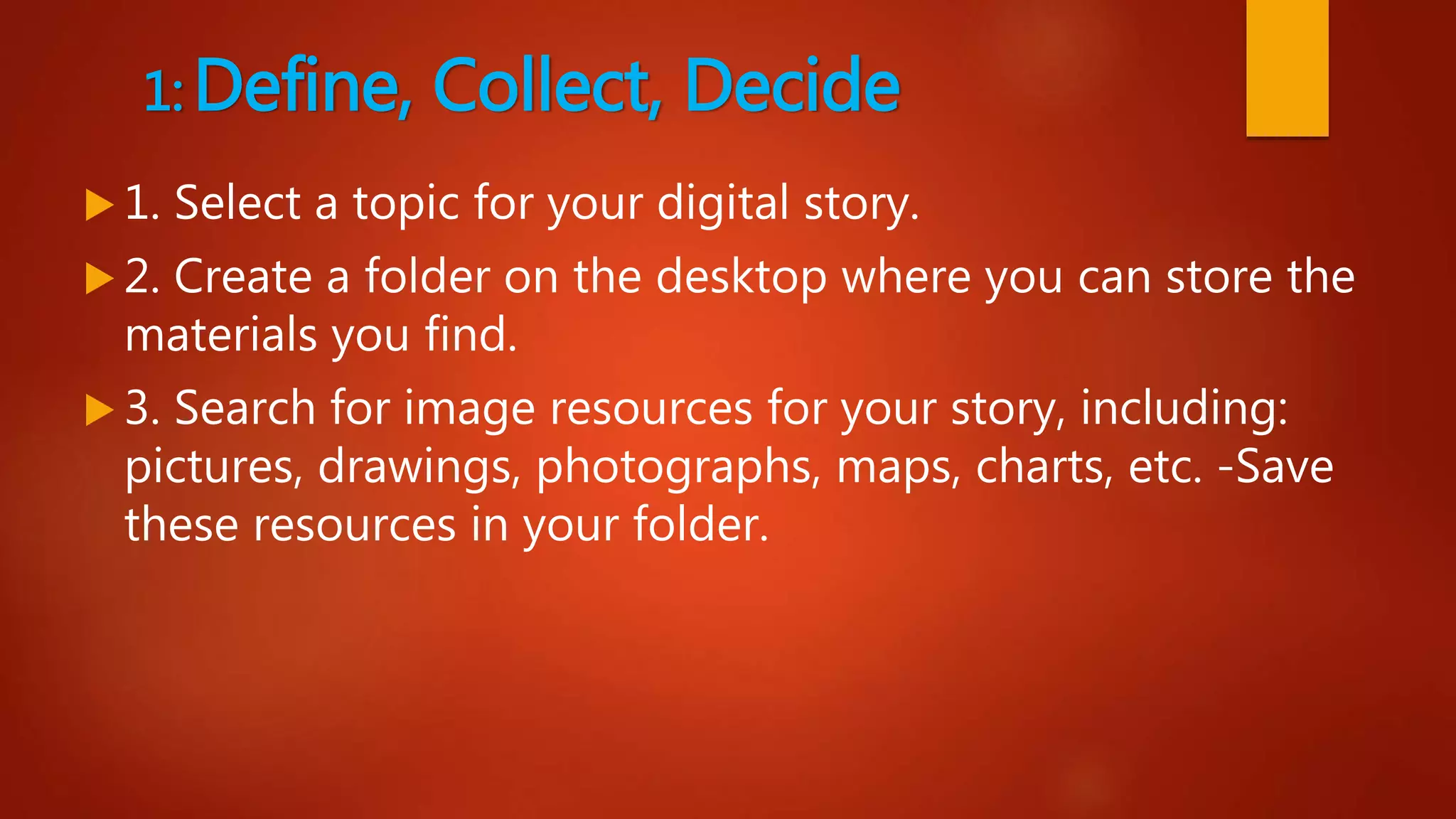 1: Define, Collect, Decide

1. Select a topic for your digital story.

2. Create a folder on the desktop where you can store the materials you find.

3. Search for image resources for your story, including: pictures, drawings, photographs, maps, charts, etc. -Save these resources in your folder.